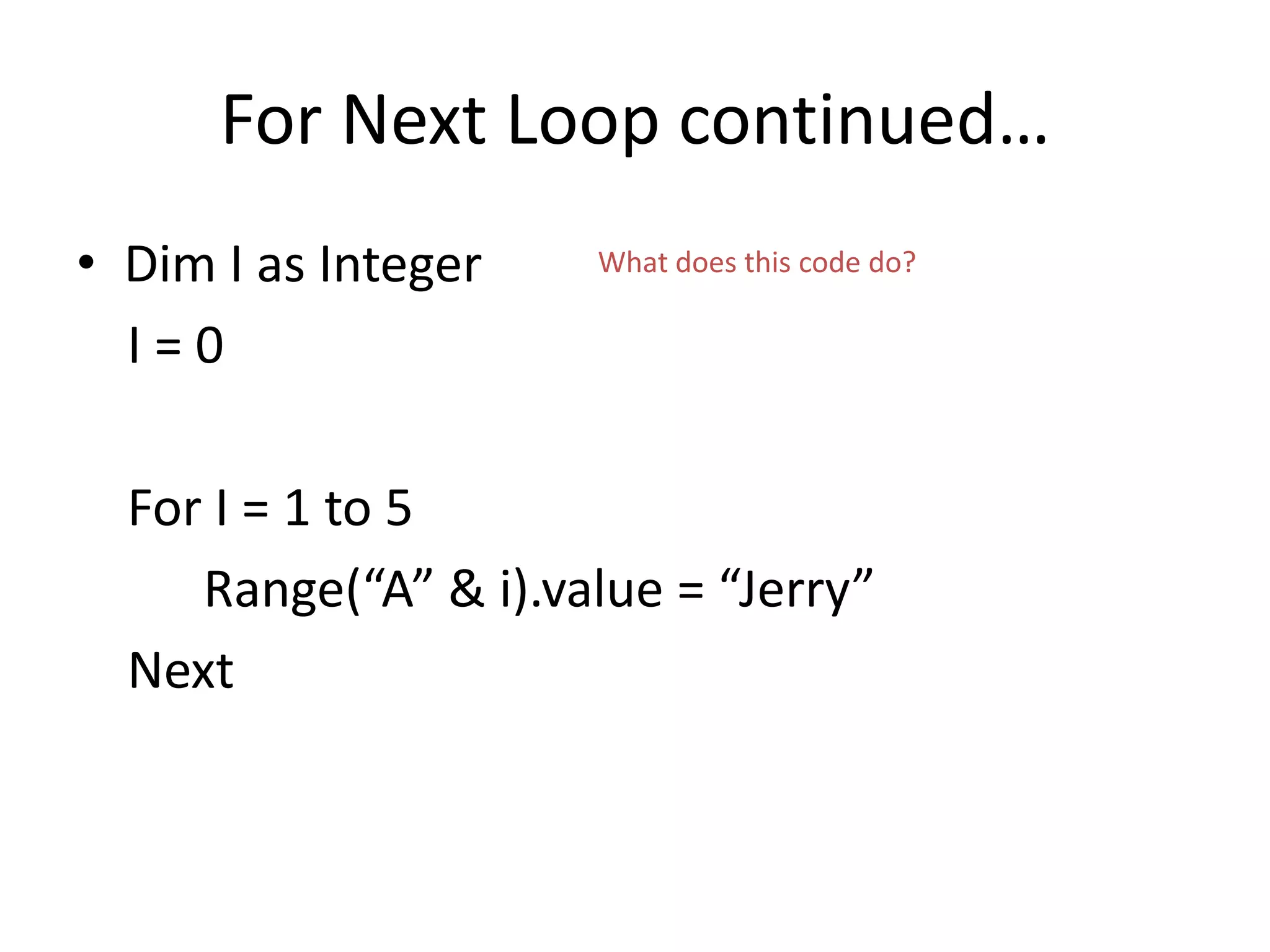 For Next Loop continued…

• Dim I as Integer

What does this code do?

I = 0

For I = 1 to 5

Range(“A” & i).value = “Jerry”

Next